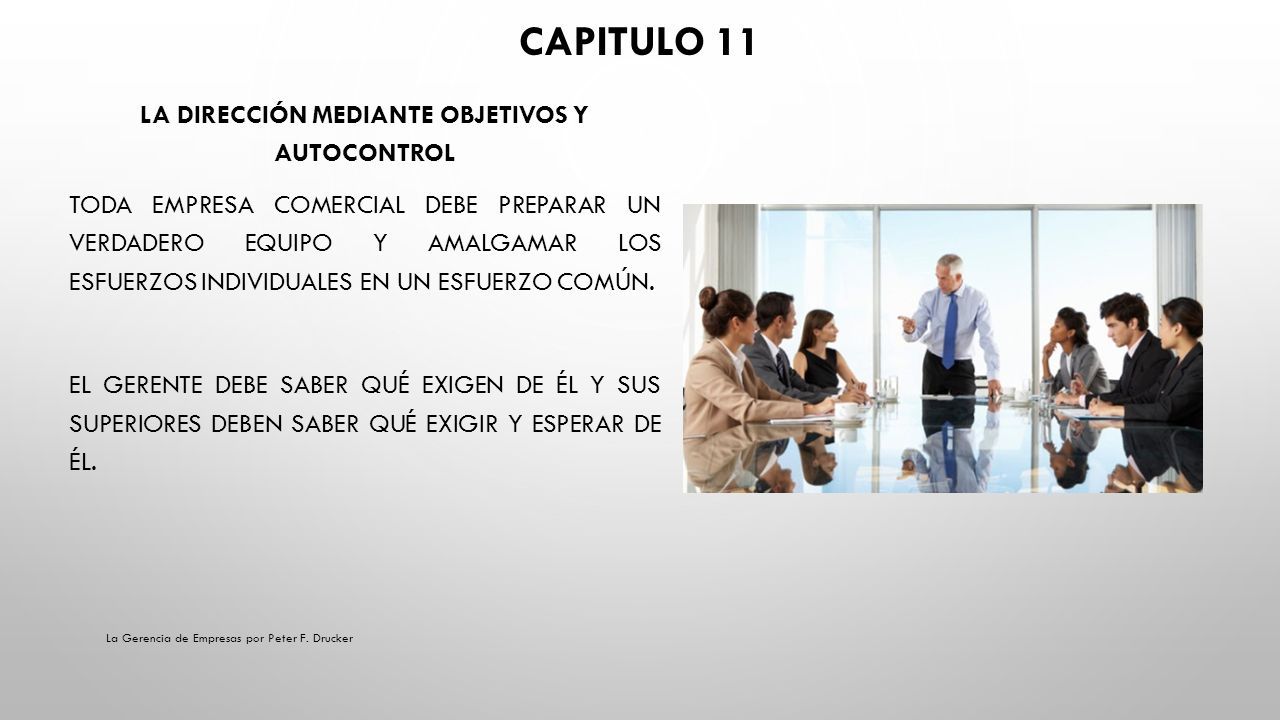 CAPITULO 11

LA DIRECCIÓN MEDIANTE OBJETIVOS Y AUTOCONTROL

TODA EMPRESA COMERCIAL DEBE PREPARAR UN VERDADERO EQUIPO Y AMALGAMAR LOS ESFUERZOS INDIVIDUALES EN UN ESFUERZO COMÚN.

EL GERENTE DEBE SABER QUÉ EXIGEN DE ÉL Y SUS SUPERIORES DEBEN SABER QUÉ EXIGIR Y ESPERAR DE ÉL.

La Gerencia de Empresas por Peter F. Drucker